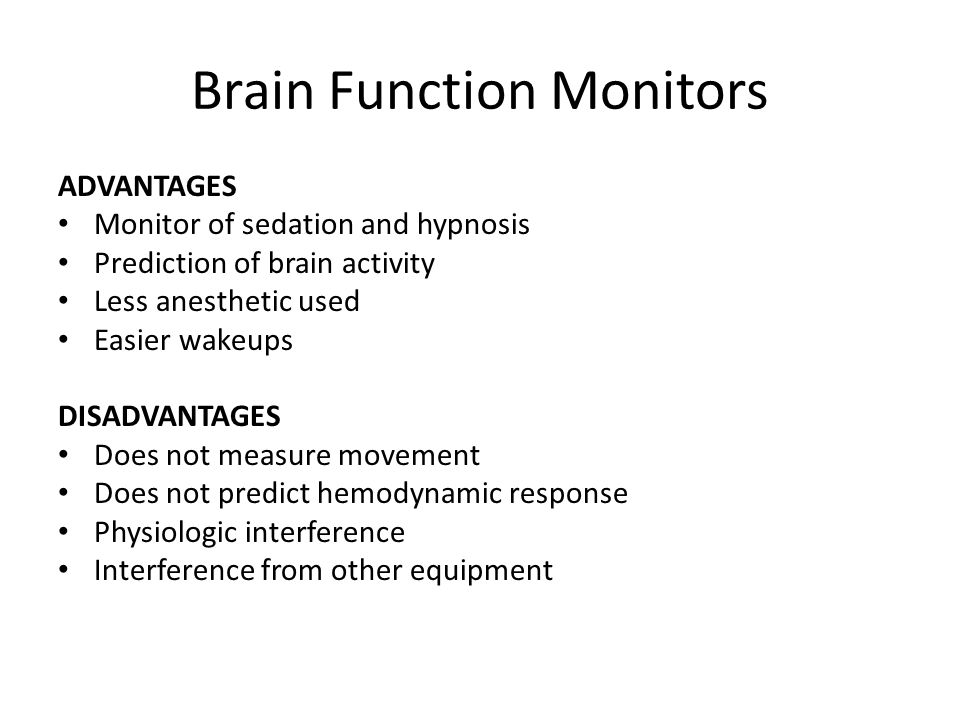 Brain Function Monitors

ADVANTAGES
• Monitor of sedation and hypnosis
• Prediction of brain activity
• Less anesthetic used
• Easier wakeups

DISADVANTAGES
• Does not measure movement
• Does not predict hemodynamic response
• Physiologic interference
• Interference from other equipment